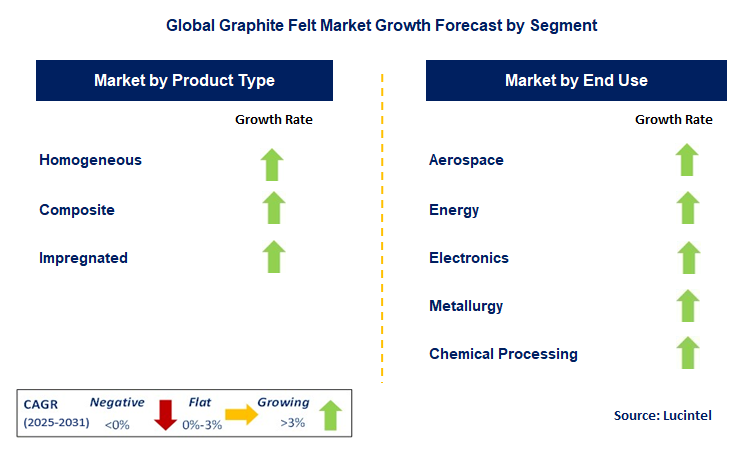 Global Graphite Felt Market Growth Forecast by Segment

Market by Product Type

Growth Rate

Homogeneous

Composite

Impregnated

Market by End Use

Growth Rate

Aerospace

Energy

Electronics

Metallurgy

Chemical Processing

CAGR (2025-2031)

Negative <0%

Flat 0%-3%

Growing >3%

Source: Lucintel